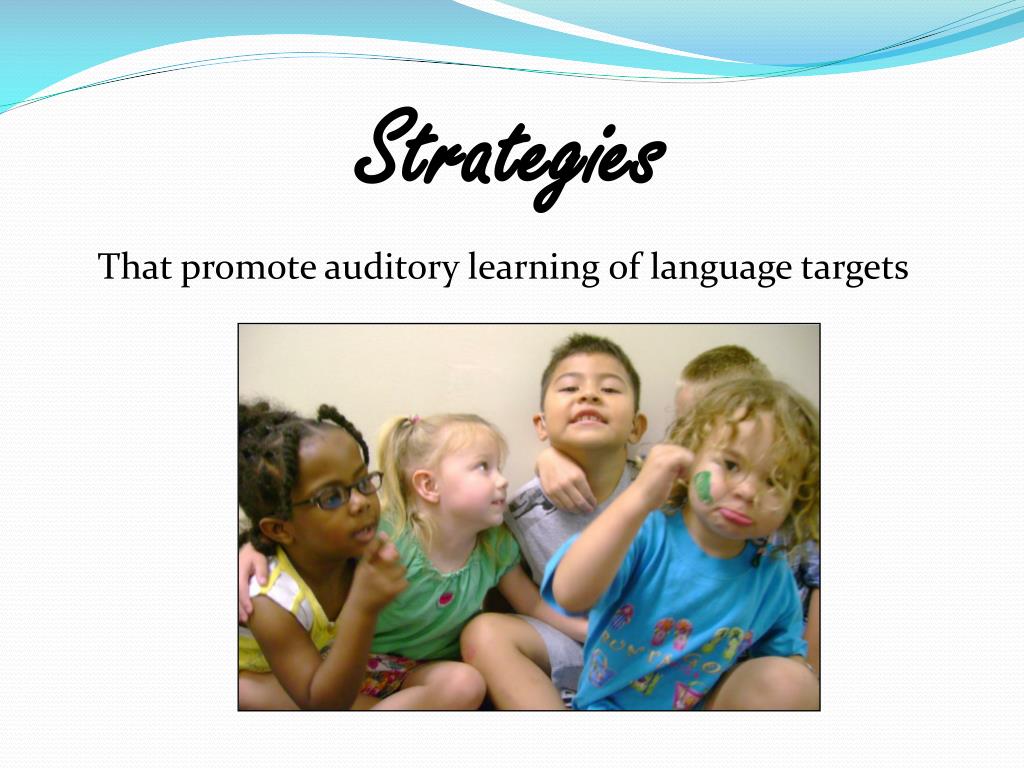 Strategies

That promote auditory learning of language targets